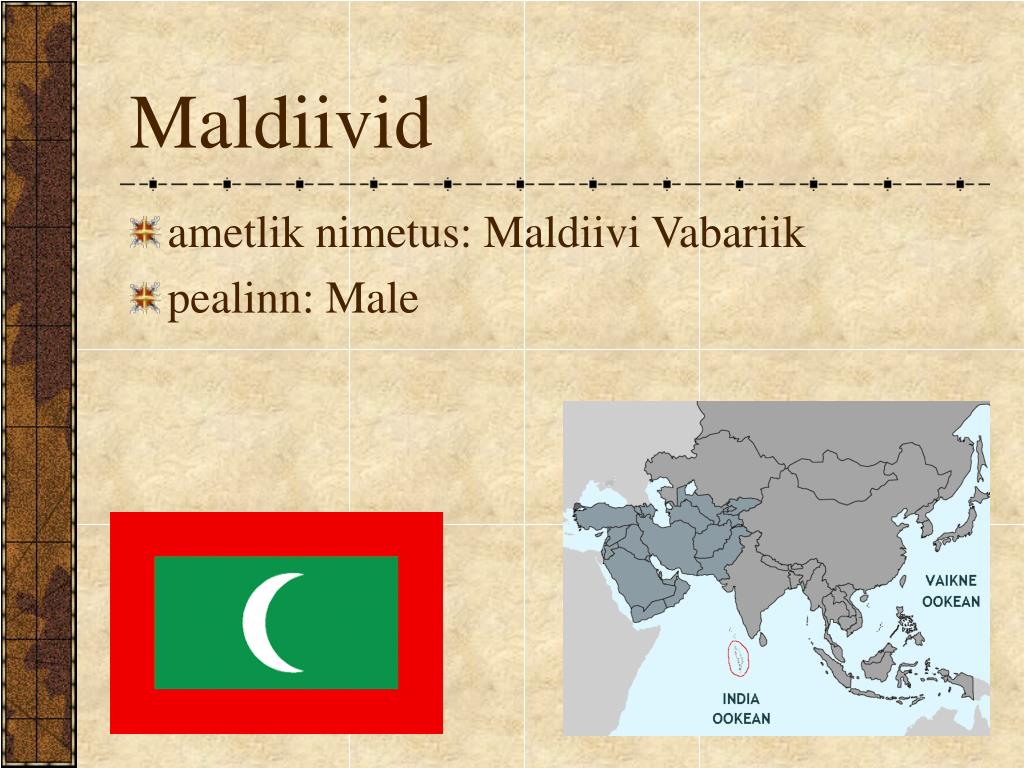 Maldiivid

ametlik nimetus: Maldiivi Vabariik

pealinn: Male

VAIKNE OOKEAN

INDIA OOKEAN